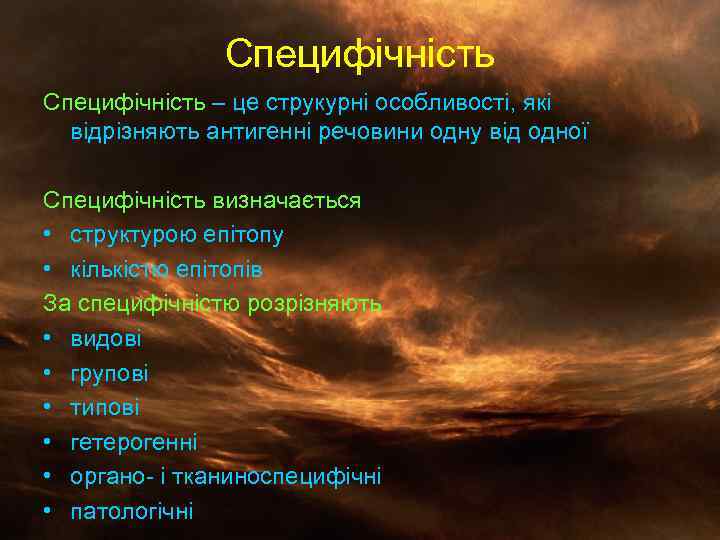 Специфічність

Специфічність – це струкурні особливості, які відрізняють антигенні речовини одну від одної

Специфічність визначається
• структурою епітопу
• кількістю епітопів
За специфічністю розрізняють
• видові
• групові
• типові
• гетерогенні
• органо- і тканиноспецифічні
• патологічні